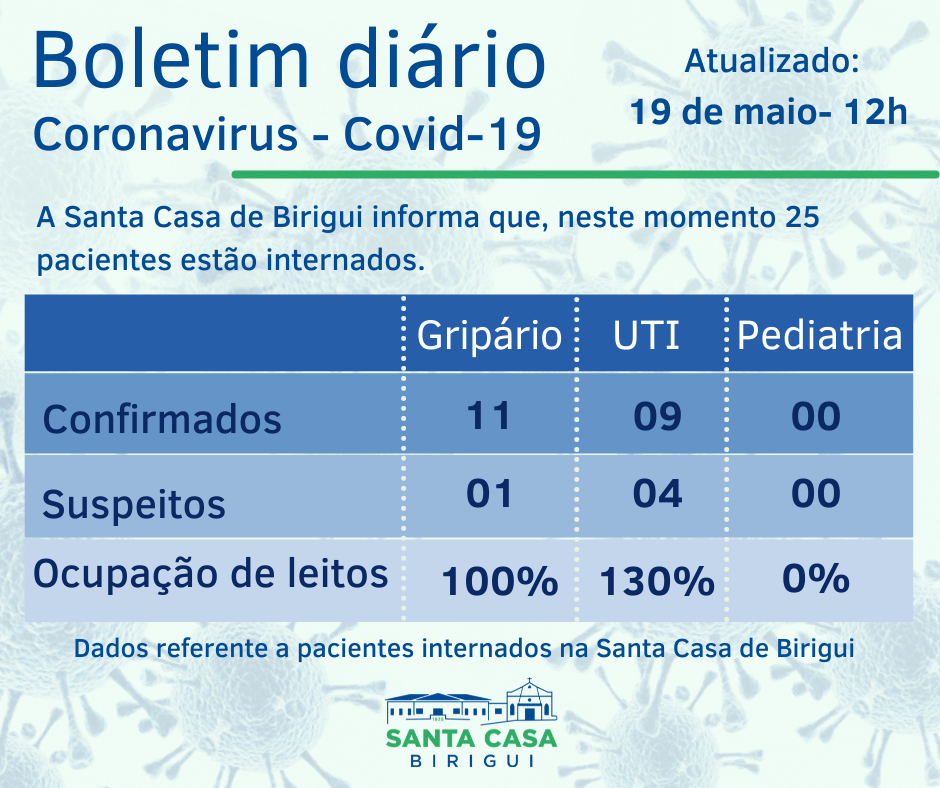 Boletim diário
Coronavirus - Covid-19

Atualizado:
19 de maio- 12h

A Santa Casa de Birigui informa que, neste momento 25 pacientes estão internados.

| | Gripário | UTI | Pediatria |
|---|---|---|---|
| Confirmados | 11 | 09 | 00 |
| Suspeitos | 01 | 04 | 00 |
| Ocupação de leitos | 100% | 130% | 0% |

Dados referente a pacientes internados na Santa Casa de Birigui

SANTA CASA
BIRIGUI